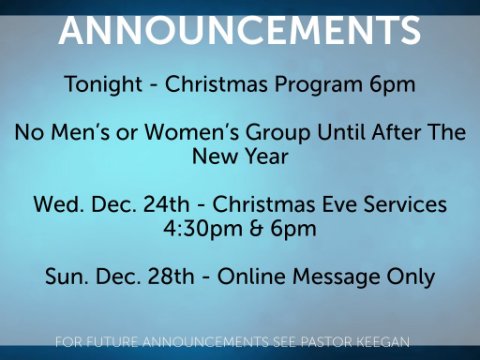 ANNOUNCEMENTS

Tonight - Christmas Program 6pm

No Men's or Women's Group Until After The New Year

Wed. Dec. 24th - Christmas Eve Services 4:30pm & 6pm

Sun. Dec. 28th - Online Message Only

FOR FUTURE ANNOUNCEMENTS SEE PASTOR KEEGAN